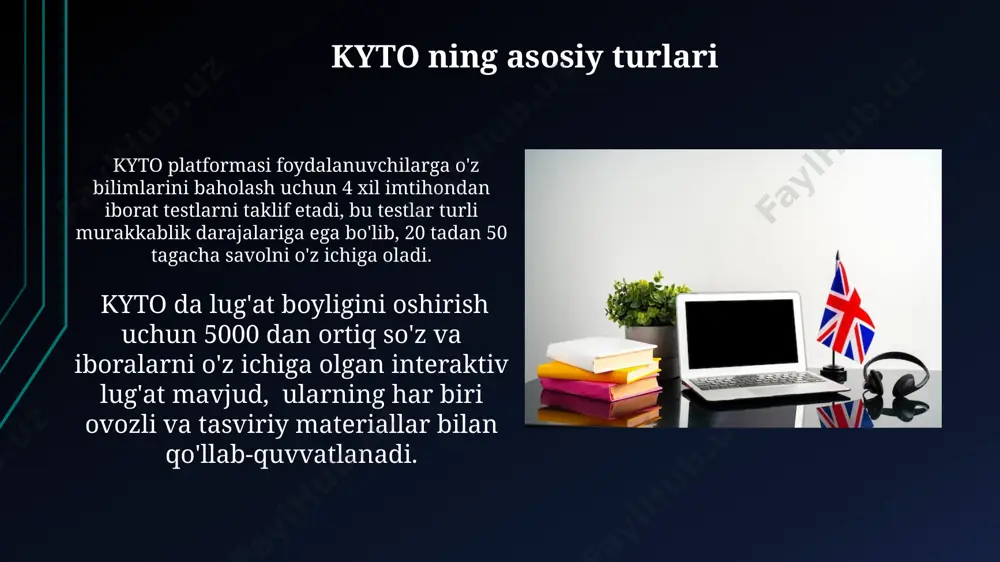 KYTO ning asosiy turlari

KYTO platformasi foydalanuvchilarga o'z bilimlarini baholash uchun 4 xil imtihondan iborat testlarni taklif etadi, bu testlar turli murakkablik darajalariga ega bo'lib, 20 tadan 50 tagacha savolni o'z ichiga oladi.

KYTO da lug'at boyligini oshirish uchun 5000 dan ortiq so'z va iboralarni o'z ichiga olgan interaktiv lug'at mavjud, ularning har biri ovozli va tasviriy materiallar bilan qo'llab-quvvatlanadi.

Faylhub.uz